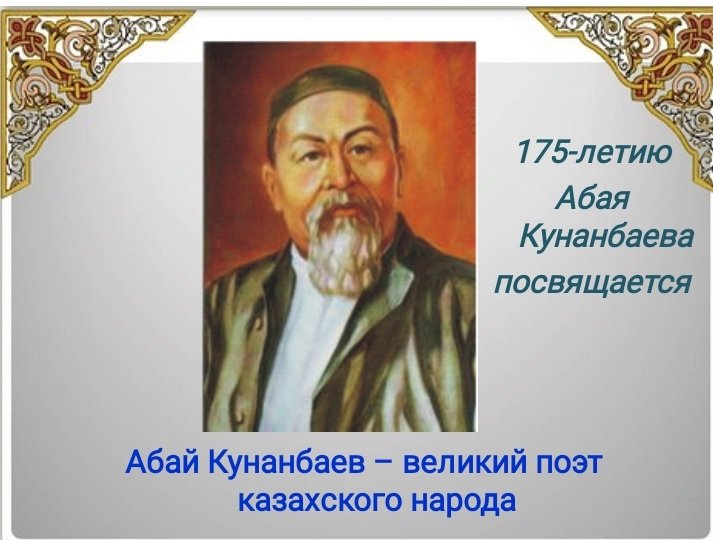 175-летию
Абая
Кунанбаева
посвящается

Абай Кунанбаев – великий поэт казахского народа